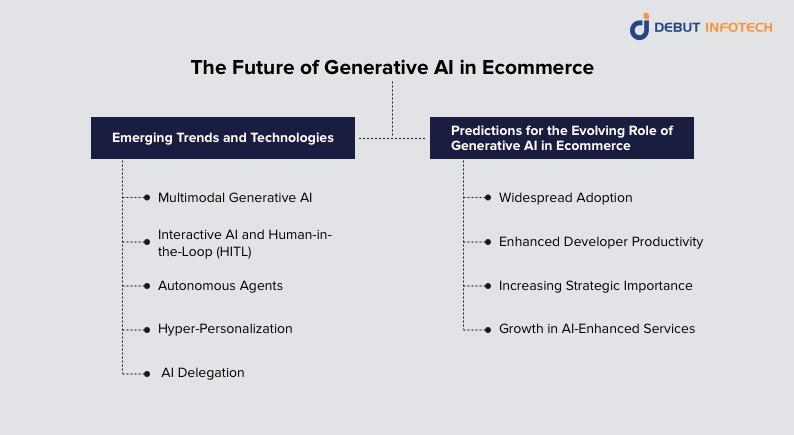 DEBUT INFOTECH

The Future of Generative AI in Ecommerce

Emerging Trends and Technologies

Multimodal Generative AI

Interactive AI and Human-in-the-Loop (HITL)

Autonomous Agents

Hyper-Personalization

AI Delegation

Predictions for the Evolving Role of Generative AI in Ecommerce

Widespread Adoption

Enhanced Developer Productivity

Increasing Strategic Importance

Growth in AI-Enhanced Services